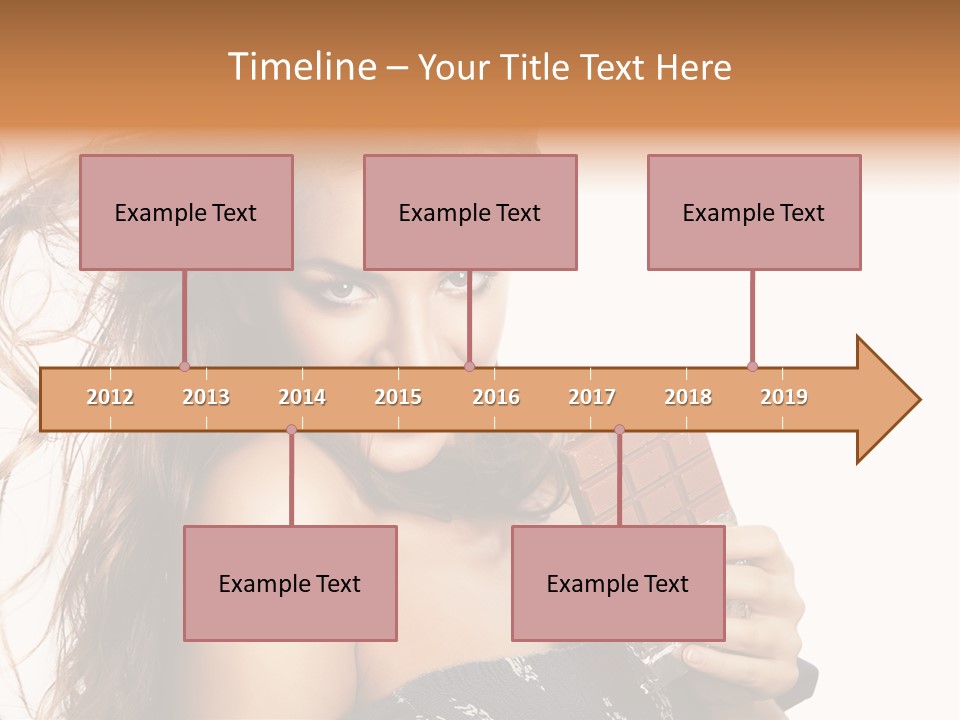 Timeline – Your Title Text Here

Example Text

Example Text

Example Text

2012 2013 2014 2015 2016 2017 2018 2019

Example Text

Example Text